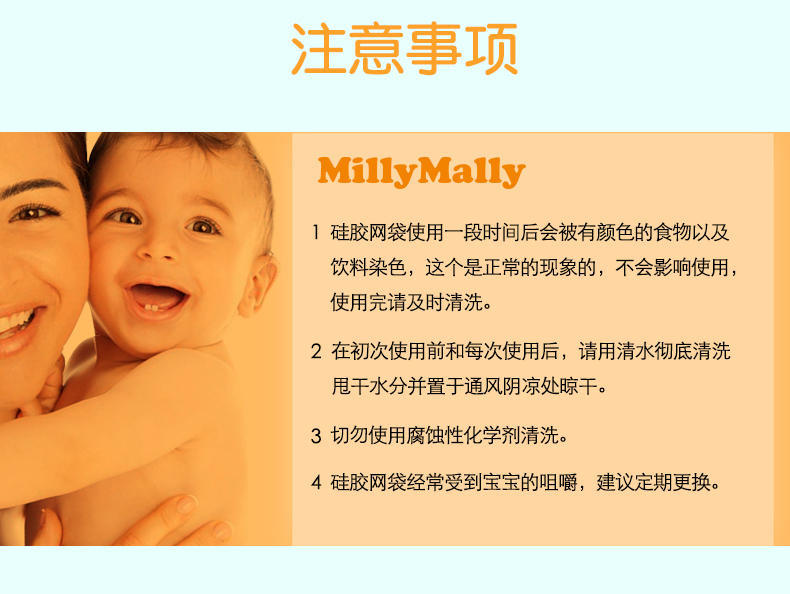 注意事项

MillyMally

1 硅胶网袋使用一段时间后会被有颜色的食物以及饮料染色，这个是正常的现象的，不会影响使用，使用完请及时清洗。

2 在初次使用前和每次使用后，请用清水彻底清洗甩干水分并置于通风阴凉处晾干。

3 切勿使用腐蚀性化学剂清洗。

4 硅胶网袋经常受到宝宝的咀嚼，建议定期更换。